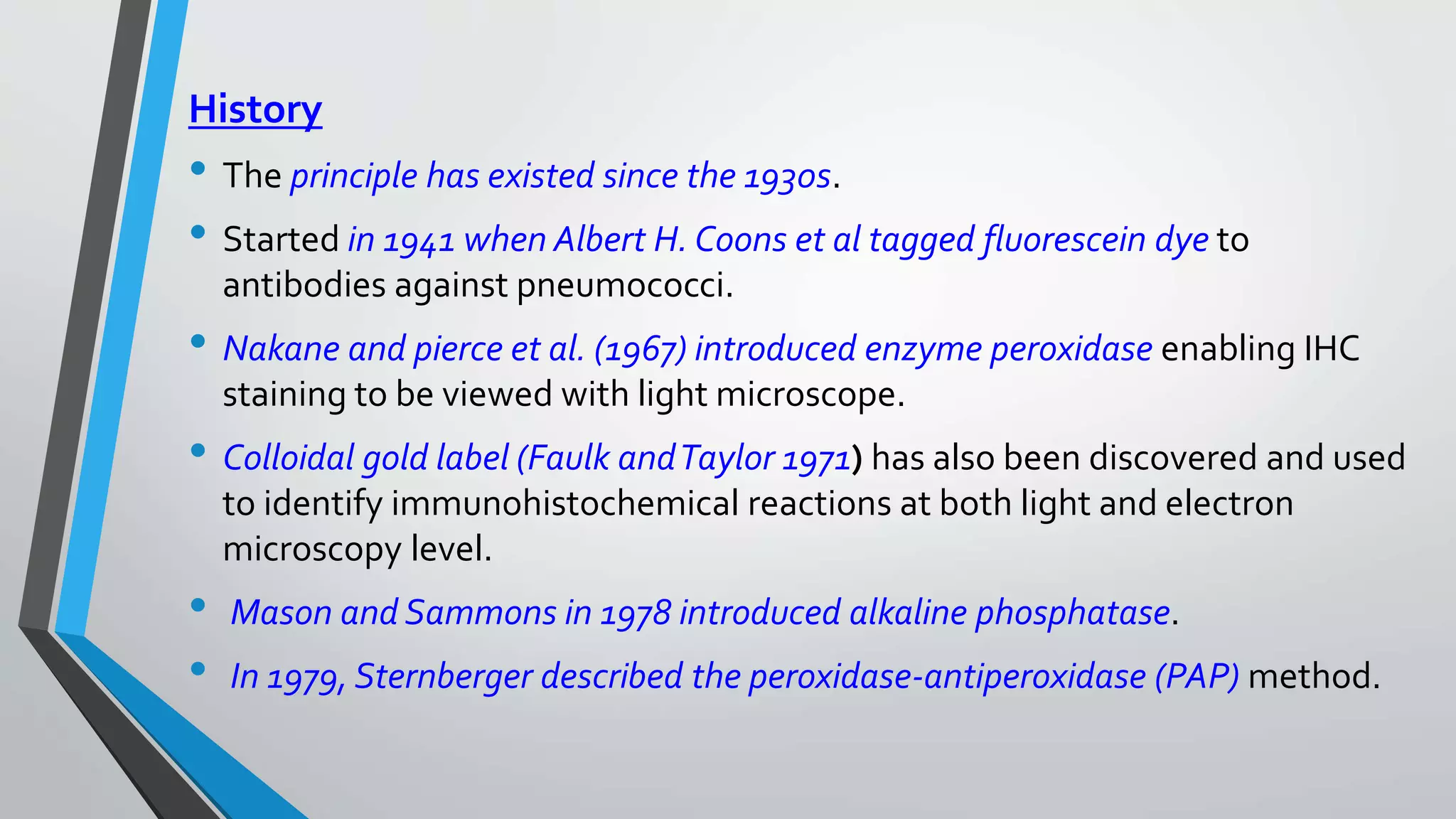 History

• The principle has existed since the 1930s.

• Started in 1941 when Albert H. Coons et al tagged fluorescein dye to antibodies against pneumococci.

• Nakane and pierce et al. (1967) introduced enzyme peroxidase enabling IHC staining to be viewed with light microscope.

• Colloidal gold label (Faulk and Taylor 1971) has also been discovered and used to identify immunohistochemical reactions at both light and electron microscopy level.

• Mason and Sammons in 1978 introduced alkaline phosphatase.

• In 1979, Sternberger described the peroxidase-antiperoxidase (PAP) method.